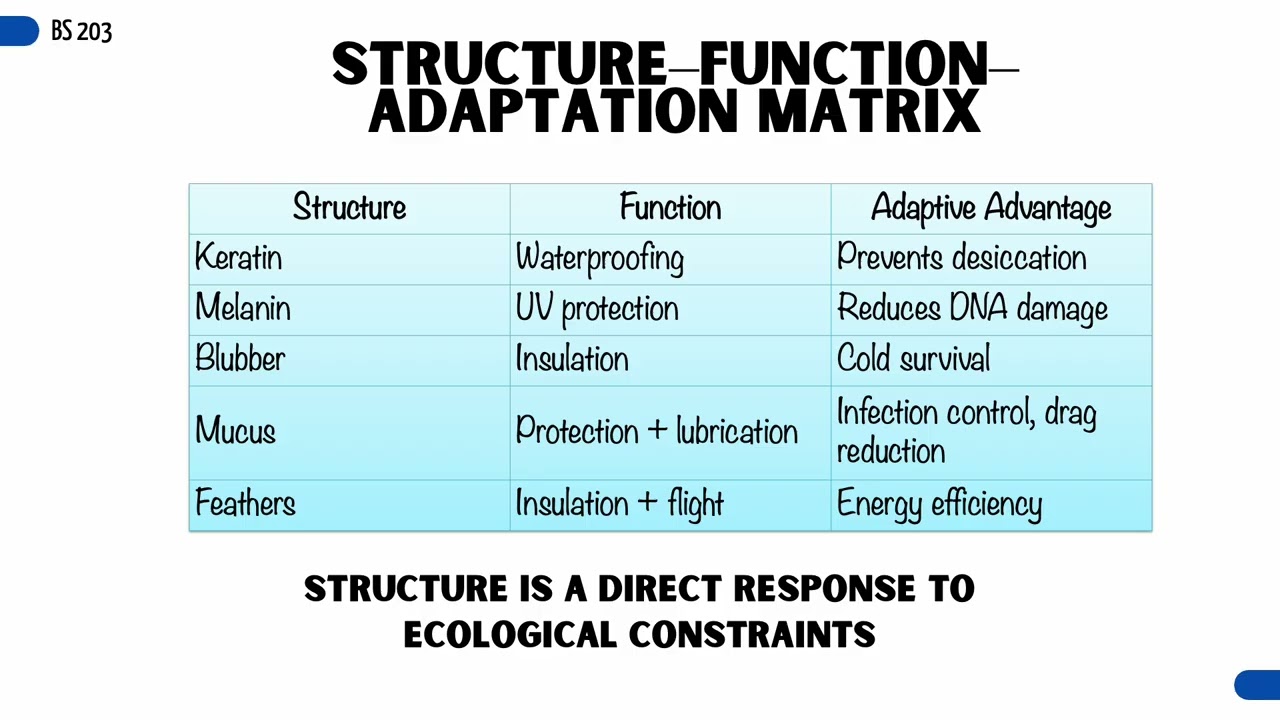 BS 203

STRUCTURE–FUNCTION–ADAPTATION MATRIX

| Structure | Function | Adaptive Advantage |
|---|---|---|
| Keratin | Waterproofing | Prevents desiccation |
| Melanin | UV protection | Reduces DNA damage |
| Blubber | Insulation | Cold survival |
| Mucus | Protection + lubrication | Infection control, drag reduction |
| Feathers | Insulation + flight | Energy efficiency |

STRUCTURE IS A DIRECT RESPONSE TO ECOLOGICAL CONSTRAINTS